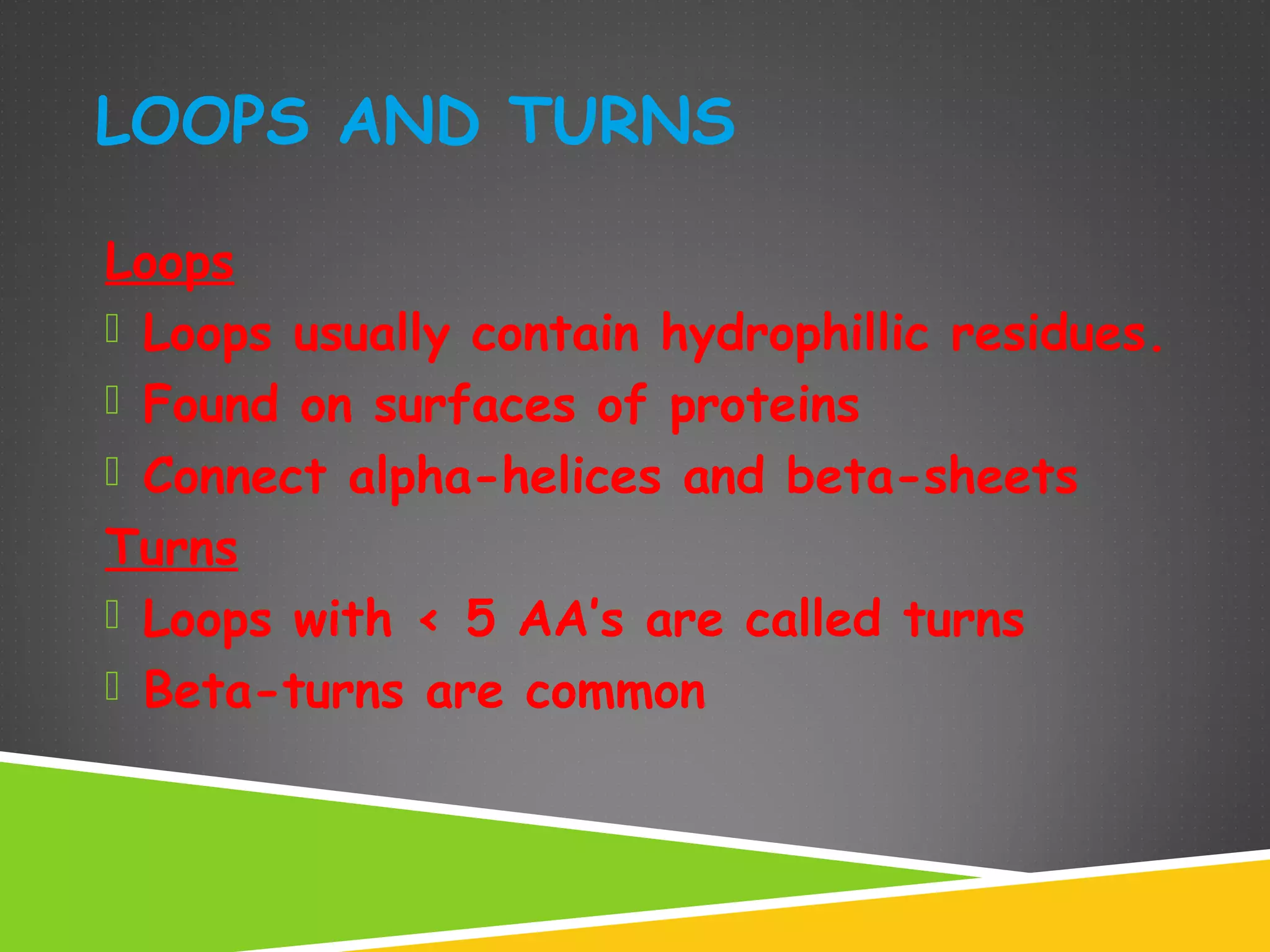 LOOPS AND TURNS

Loops

Loops usually contain hydrophillic residues.

Found on surfaces of proteins

Connect alpha-helices and beta-sheets

Turns

Loops with < 5 AA's are called turns

Beta-turns are common